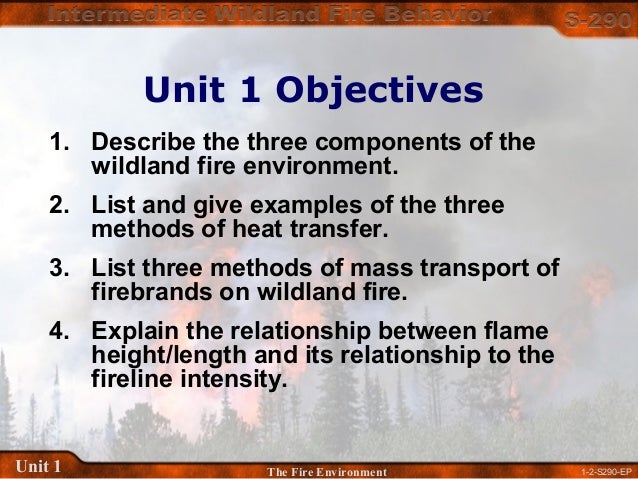 Intermediate Wildland Fire Behavior

S-290

Unit 1 Objectives

1. Describe the three components of the wildland fire environment.

2. List and give examples of the three methods of heat transfer.

3. List three methods of mass transport of firebrands on wildland fire.

4. Explain the relationship between flame height/length and its relationship to the fireline intensity.

Unit 1

The Fire Environment

1-2-S290-EP